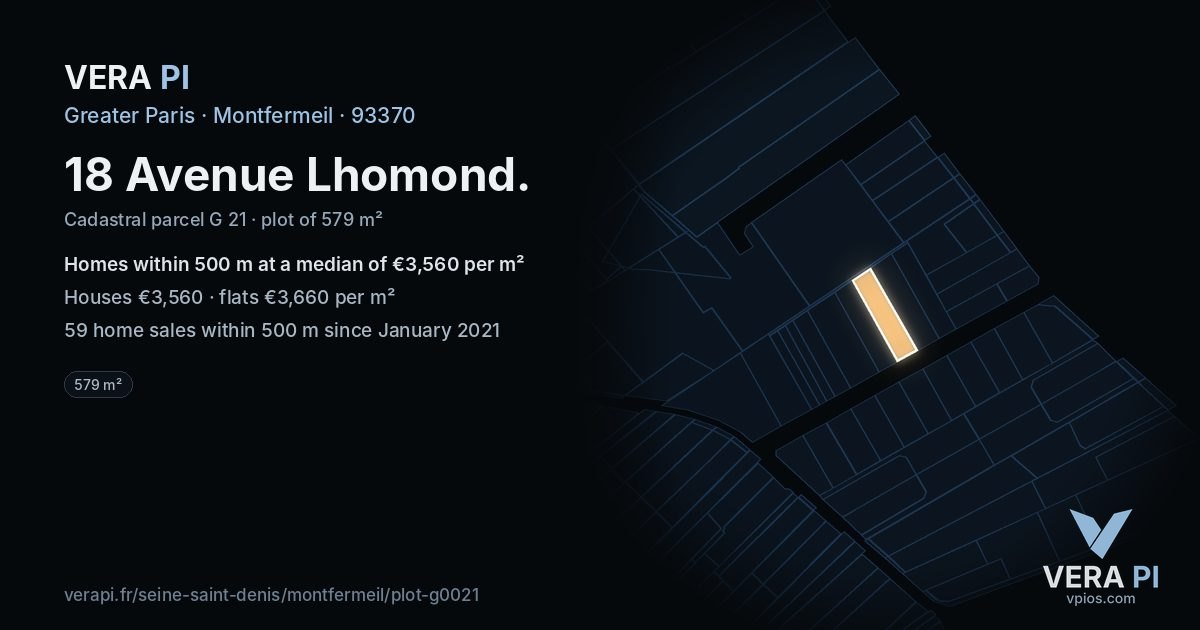 VERA PI
Greater Paris · Montfermeil · 93370

18 Avenue Lhomond.

Cadastral parcel G 21 · plot of 579 m²

Homes within 500 m at a median of €3,560 per m²

Houses €3,560 · flats €3,660 per m²

59 home sales within 500 m since January 2021

579 m²

verapi.fr/seine-saint-denis/montfermeil/plot-g0021

VERA PI
vpios.com